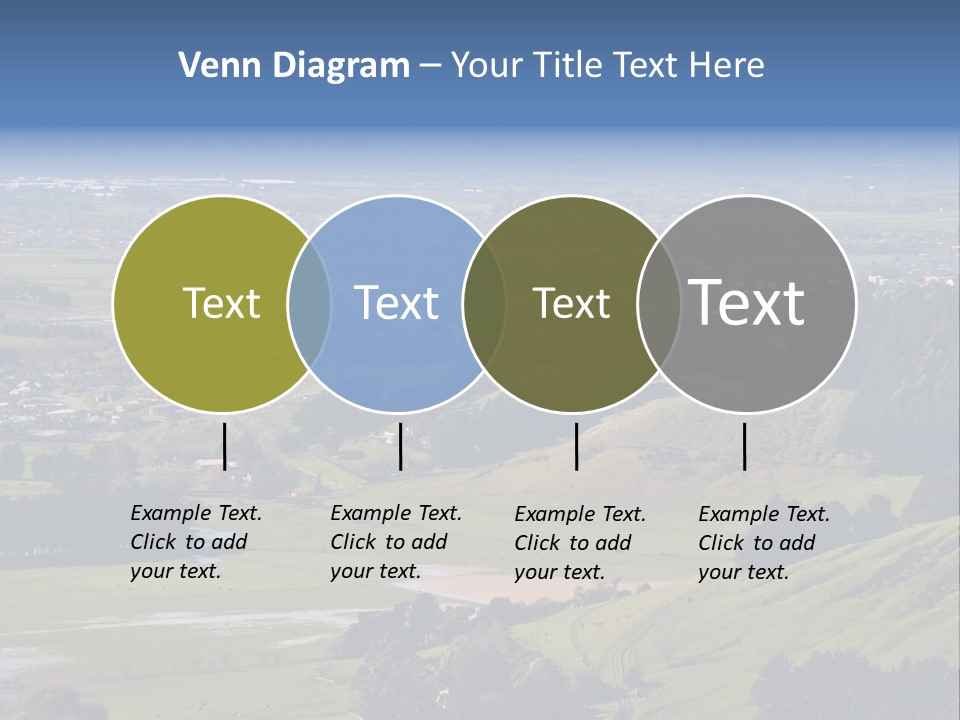 Venn Diagram – Your Title Text Here

Text

Text

Text

Text

Example Text. Click to add your text.

Example Text. Click to add your text.

Example Text. Click to add your text.

Example Text. Click to add your text.